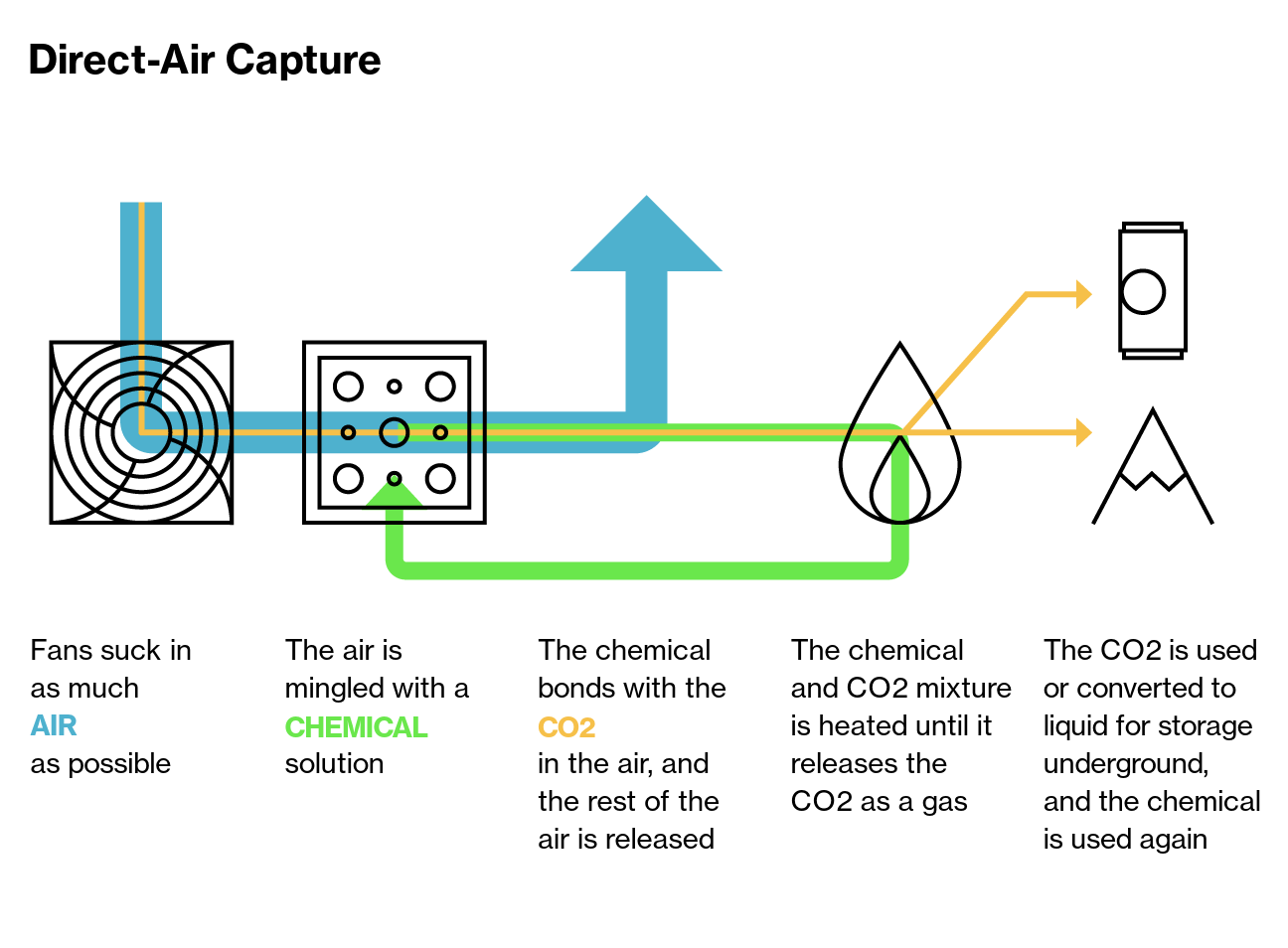 Direct-Air Capture

Fans suck in as much AIR as possible

The air is mingled with a CHEMICAL solution

The chemical bonds with the CO2 in the air, and the rest of the air is released

The chemical and CO2 mixture is heated until it releases the CO2 as a gas

The CO2 is used or converted to liquid for storage underground, and the chemical is used again